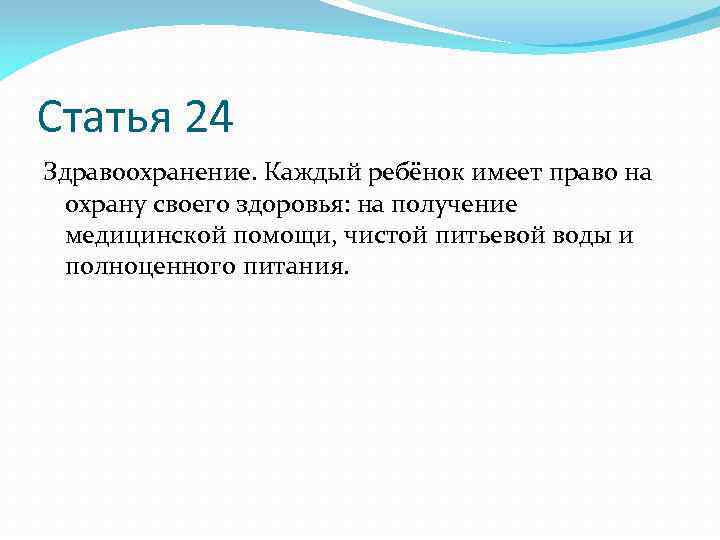 Статья 24

Здравоохранение. Каждый ребёнок имеет право на охрану своего здоровья: на получение медицинской помощи, чистой питьевой воды и полноценного питания.